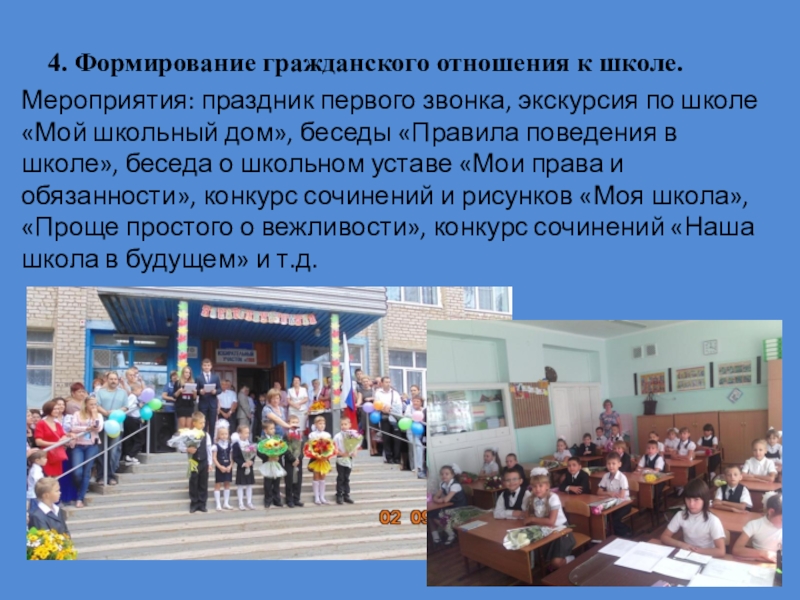 4. Формирование гражданского отношения к школе.

Мероприятия: праздник первого звонка, экскурсия по школе «Мой школьный дом», беседы «Правила поведения в школе», беседа о школьном уставе «Мои права и обязанности», конкурс сочинений и рисунков «Моя школа», «Проще простого о вежливости», конкурс сочинений «Наша школа в будущем» и т.д.

02 09